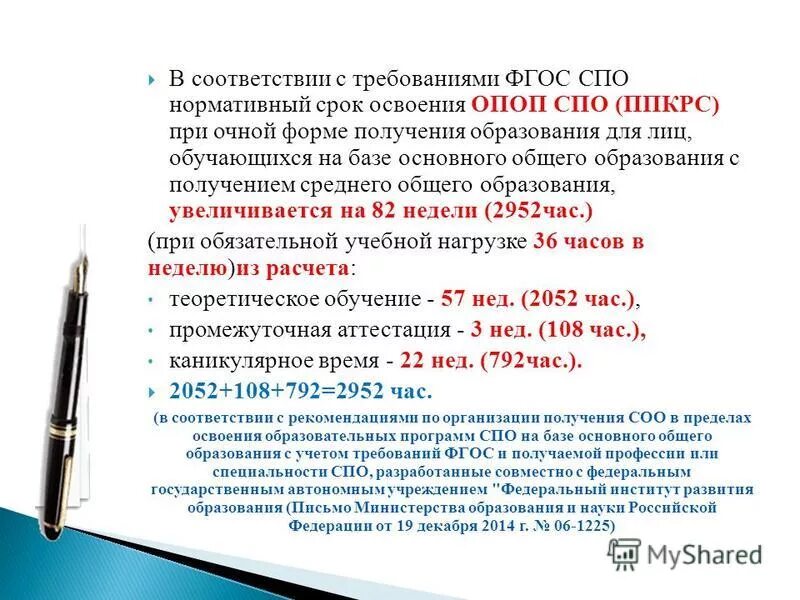 В соответствии с требованиями ФГОС СПО нормативный срок освоения ОПОП СПО (ППКРС) при очной форме получения образования для лиц, обучающихся на базе основного общего образования с получением среднего общего образования, увеличивается на 82 недели (2952час.)

(при обязательной учебной нагрузке 36 часов в неделю)из расчета:

теоретическое обучение - 57 нед. (2052 час.),

промежуточная аттестация - 3 нед. (108 час.),

каникулярное время - 22 нед. (792час.).

2052+108+792=2952 час.

(в соответствии с рекомендациями по организации получения СОО в пределах освоения образовательных программ СПО на базе основного общего образования с учетом требований ФГОС и получаемой профессии или специальности СПО, разработанные совместно с федеральным государственным автономным учреждением "Федеральный институт развития образования (Письмо Министерства образования и науки Российской Федерации от 19 декабря 2014 г. № 06-1225)

MyShared